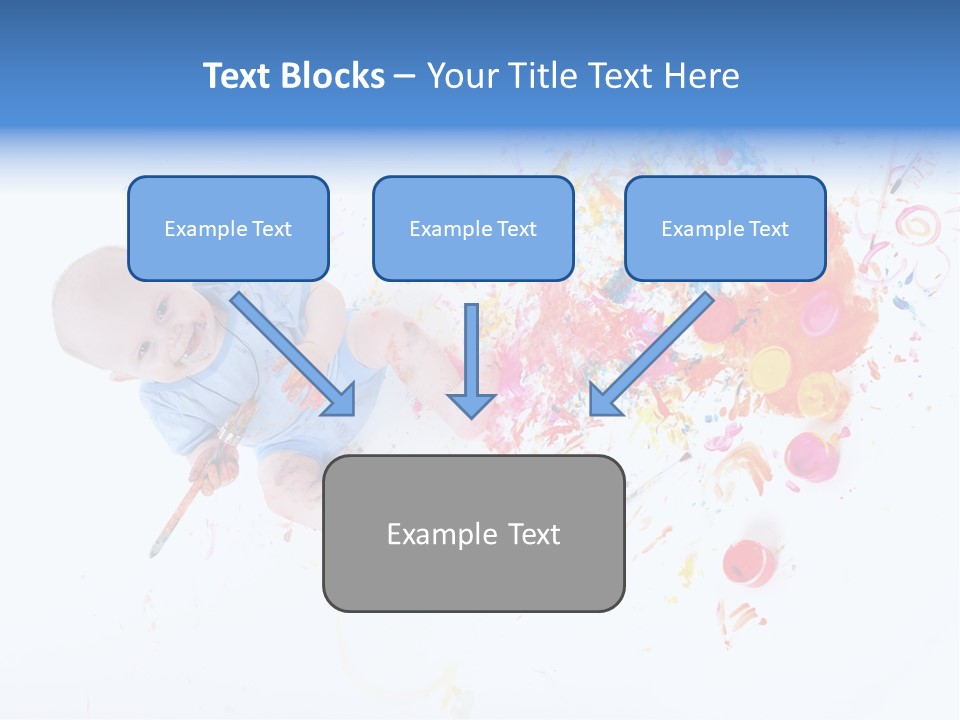 Text Blocks – Your Title Text Here

Example Text

Example Text

Example Text

Example Text